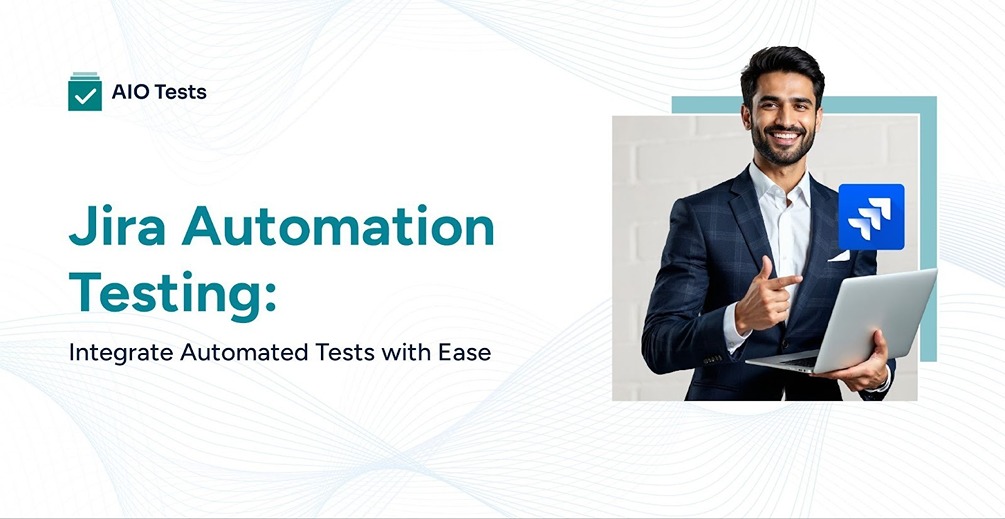 AIO Tests

Jira Automation Testing:

Integrate Automated Tests with Ease